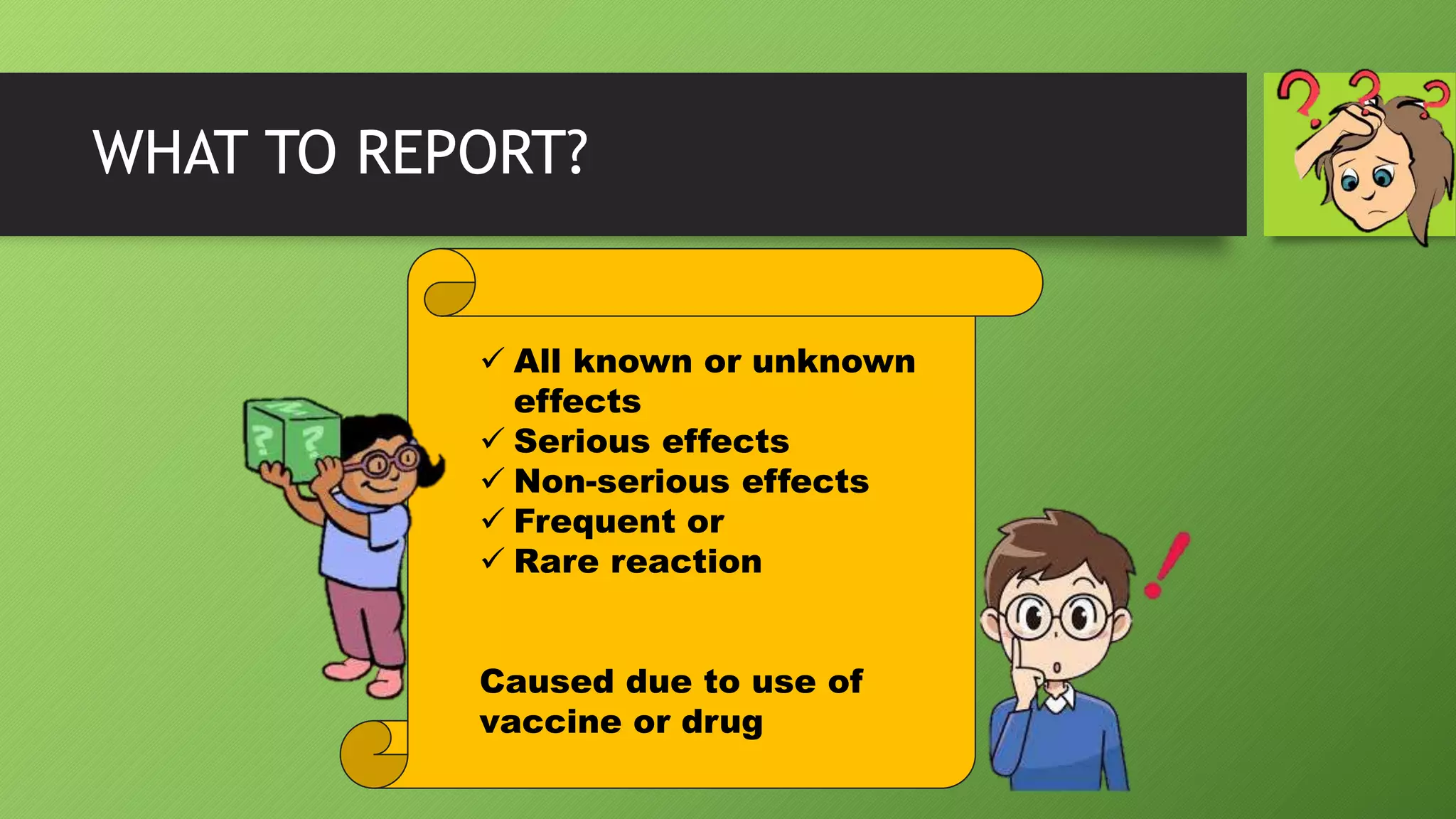 WHAT TO REPORT?

✓ All known or unknown effects
✓ Serious effects
✓ Non-serious effects
✓ Frequent or
✓ Rare reaction

Caused due to use of vaccine or drug